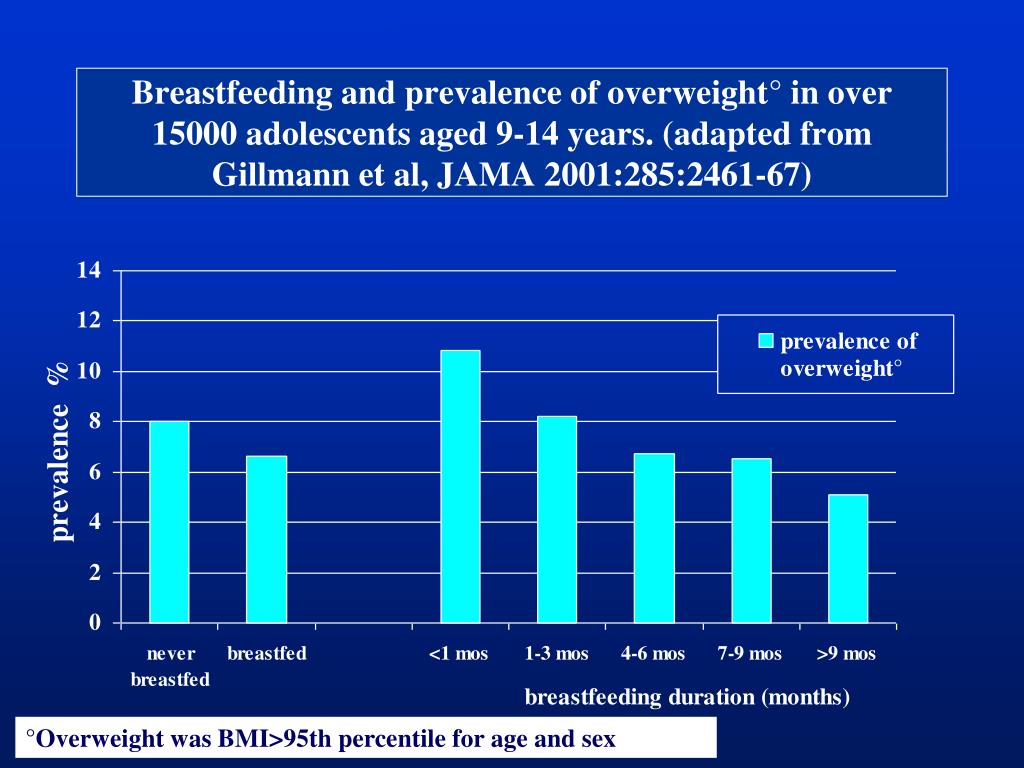 Breastfeeding and prevalence of overweight° in over 15000 adolescents aged 9-14 years. (adapted from Gillmann et al, JAMA 2001:285:2461-67)

prevalence %

14
12
10
8
6
4
2
0

prevalence of overweight°

never breastfed
breastfed
<1 mos
1-3 mos
4-6 mos
7-9 mos
>9 mos

breastfeeding duration (months)

°Overweight was BMI>95th percentile for age and sex